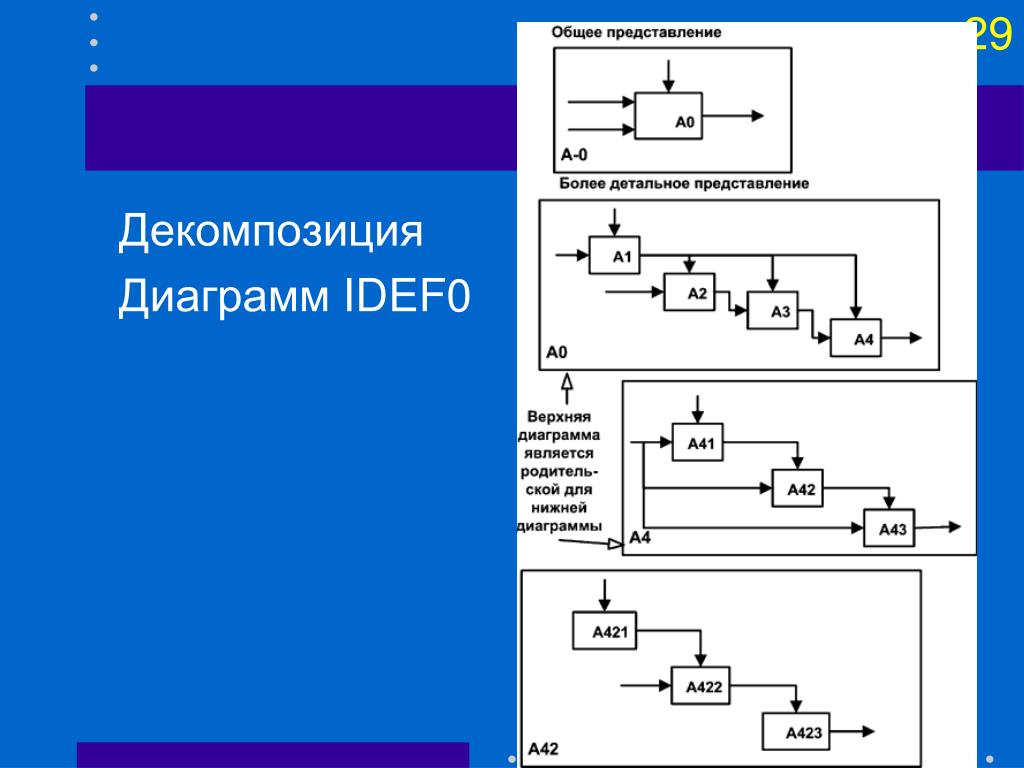 29

Декомпозиция Диаграмм IDEF0

Общее представление

A0

A-0

Более детальное представление

A1

A2

A3

A4

A0

Верхняя диаграмма является родительской для нижней диаграммы

A41

A42

A43

A4

A421

A422

A423

A42